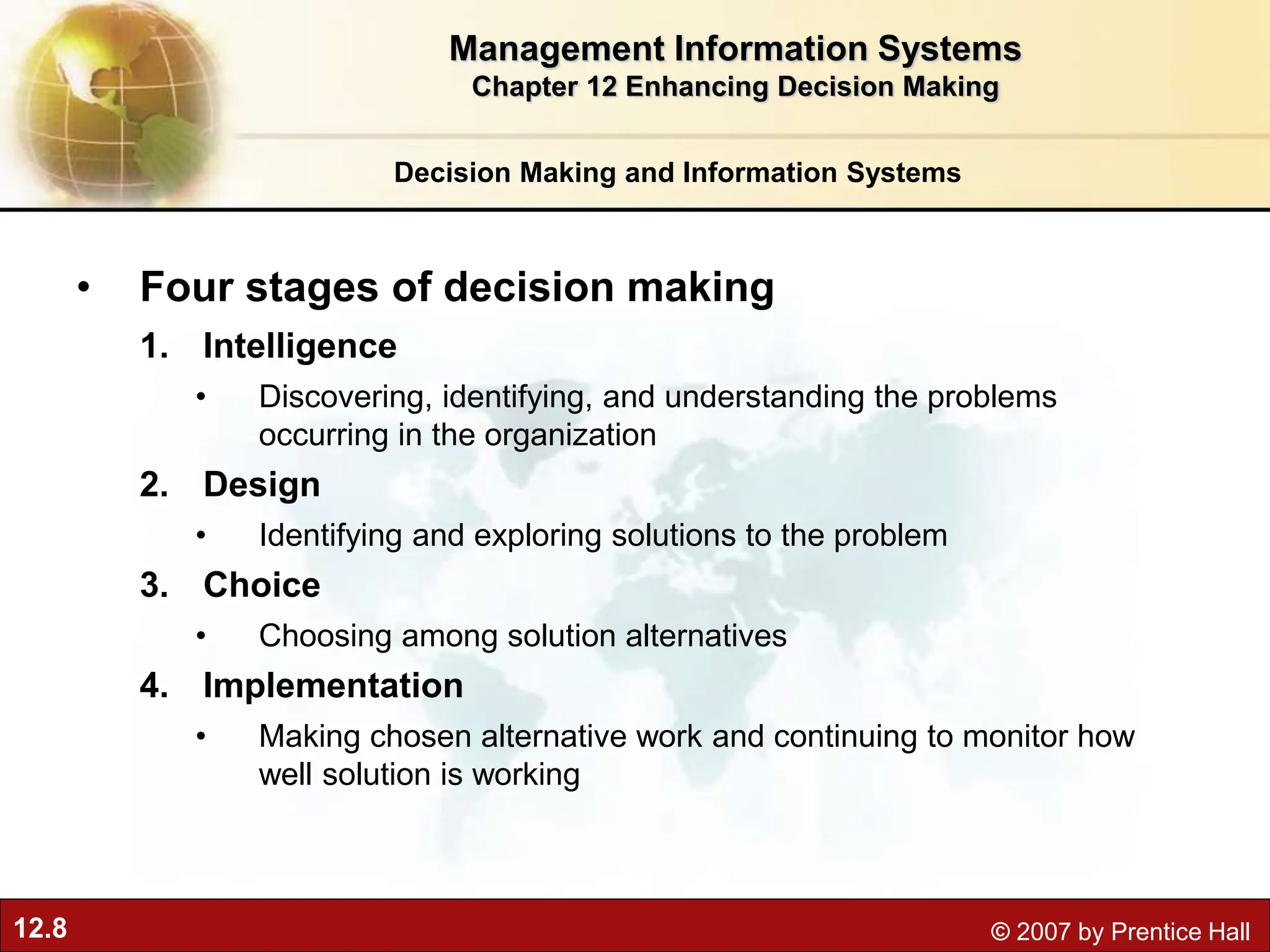 Management Information Systems
Chapter 12 Enhancing Decision Making

Decision Making and Information Systems

• Four stages of decision making

1. Intelligence
• Discovering, identifying, and understanding the problems occurring in the organization

2. Design
• Identifying and exploring solutions to the problem

3. Choice
• Choosing among solution alternatives

4. Implementation
• Making chosen alternative work and continuing to monitor how well solution is working

12.8

© 2007 by Prentice Hall